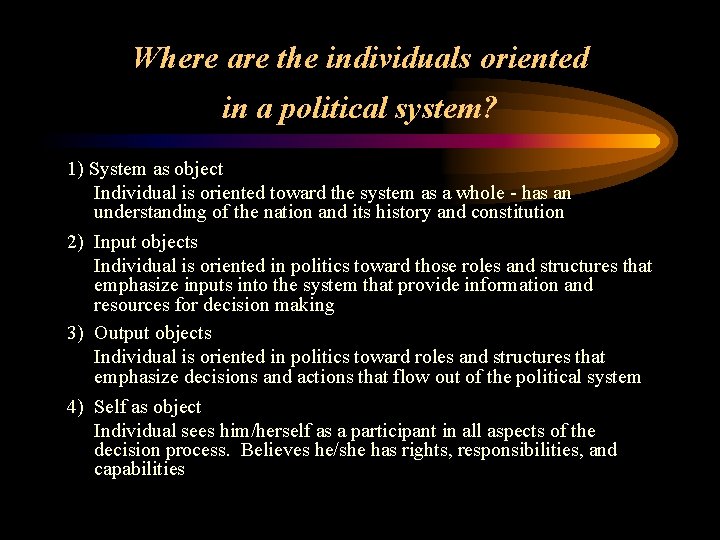 Where are the individuals oriented in a political system?

1) System as object
Individual is oriented toward the system as a whole - has an understanding of the nation and its history and constitution

2) Input objects
Individual is oriented in politics toward those roles and structures that emphasize inputs into the system that provide information and resources for decision making

3) Output objects
Individual is oriented in politics toward roles and structures that emphasize decisions and actions that flow out of the political system

4) Self as object
Individual sees him/herself as a participant in all aspects of the decision process. Believes he/she has rights, responsibilities, and capabilities